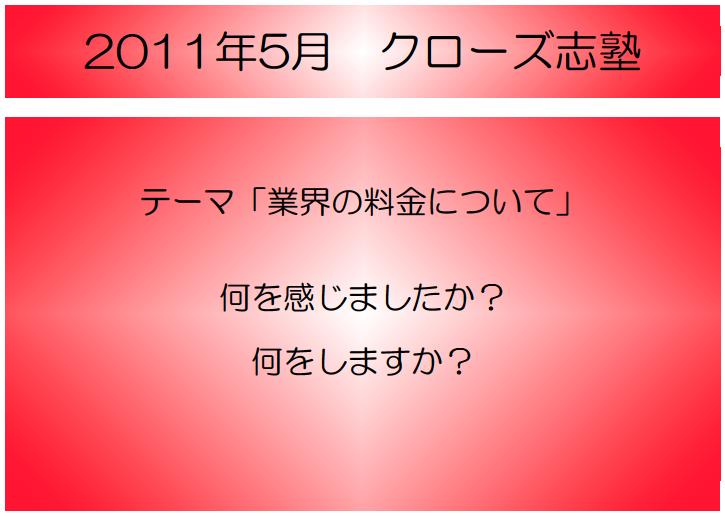 2011年5月　クローズ志塾

テーマ「業界の料金について」

何を感じましたか？

何をしますか？